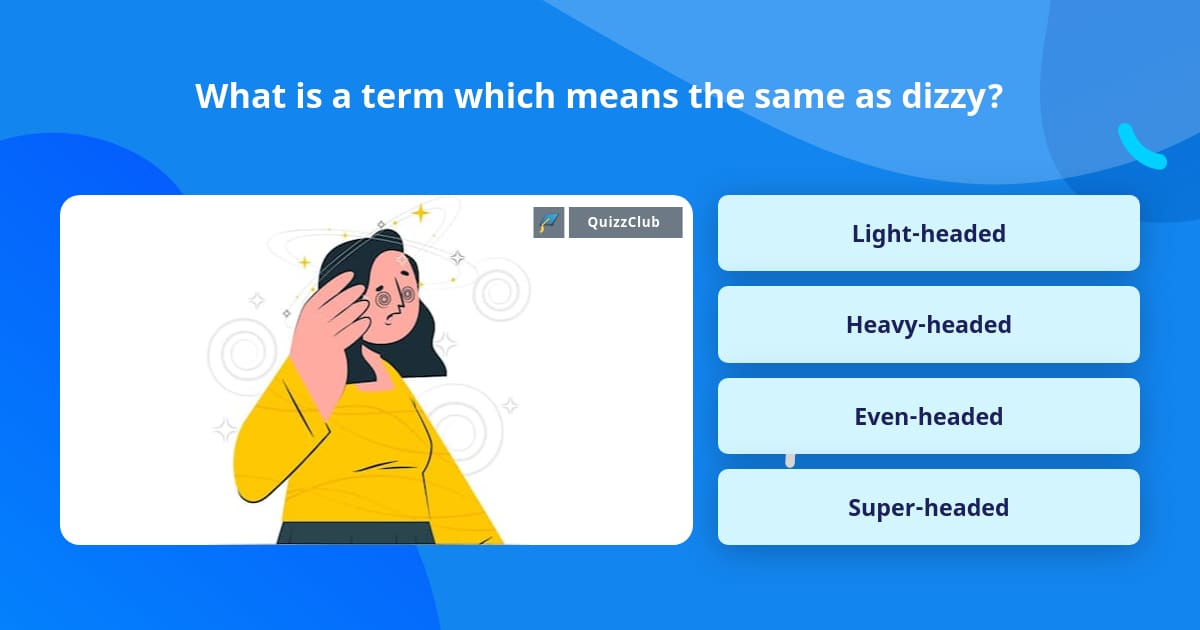 What is a term which means the same as dizzy?

QuizzClub

Light-headed

Heavy-headed

Even-headed

Super-headed